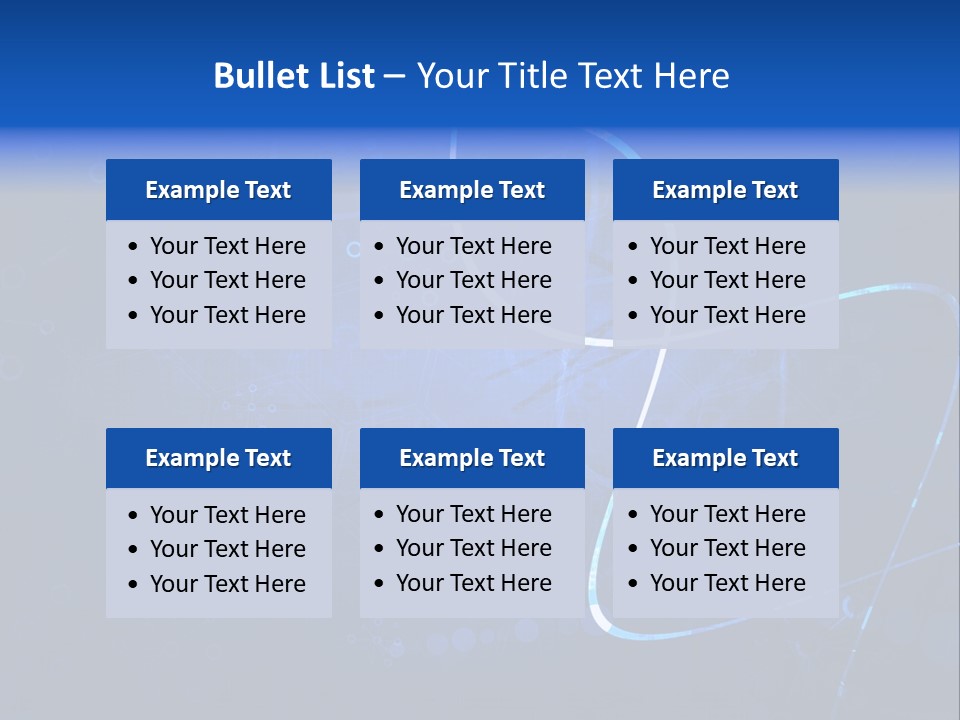 Bullet List – Your Title Text Here

Example Text
• Your Text Here
• Your Text Here
• Your Text Here

Example Text
• Your Text Here
• Your Text Here
• Your Text Here

Example Text
• Your Text Here
• Your Text Here
• Your Text Here

Example Text
• Your Text Here
• Your Text Here
• Your Text Here

Example Text
• Your Text Here
• Your Text Here
• Your Text Here

Example Text
• Your Text Here
• Your Text Here
• Your Text Here